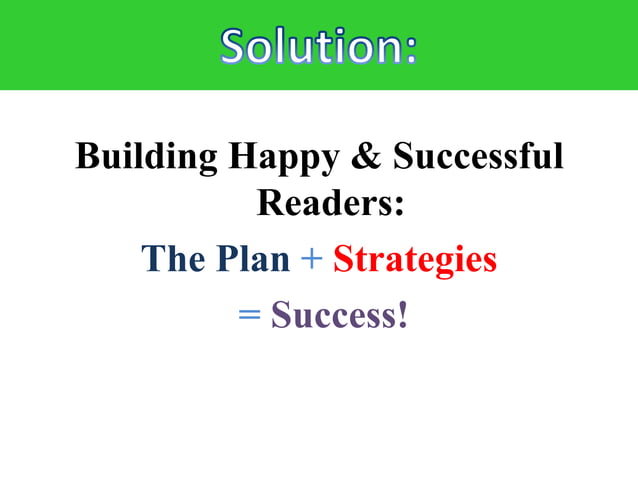 Solution:

Building Happy & Successful Readers:

The Plan + Strategies

= Success!